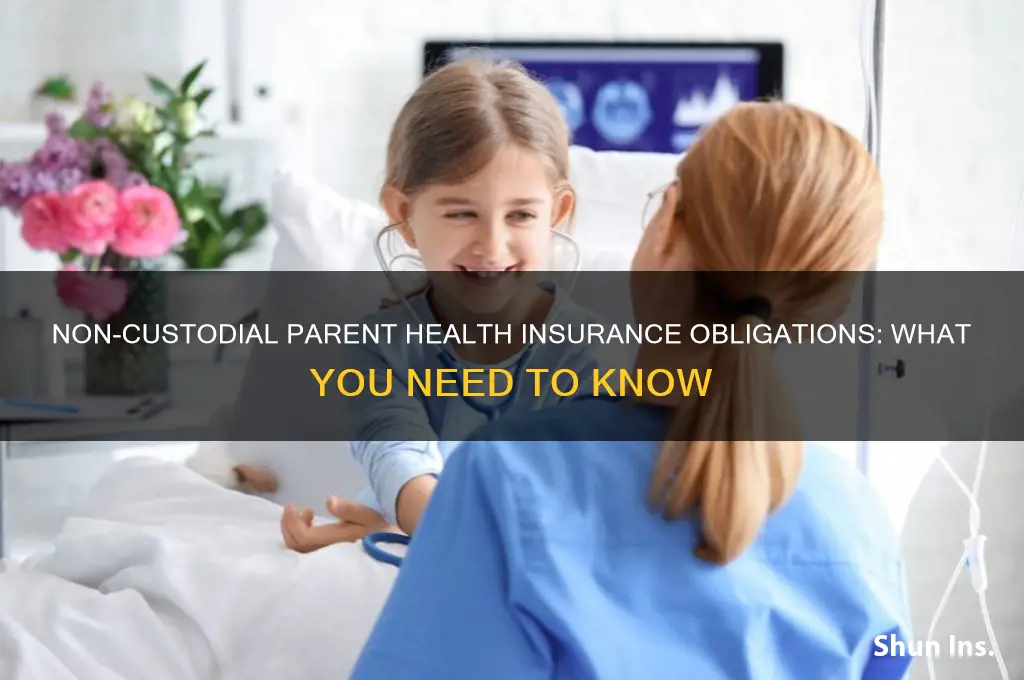 NON-CUSTODIAL PARENT HEALTH INSURANCE OBLIGATIONS: WHAT YOU NEED TO KNOW

Shun Ins.